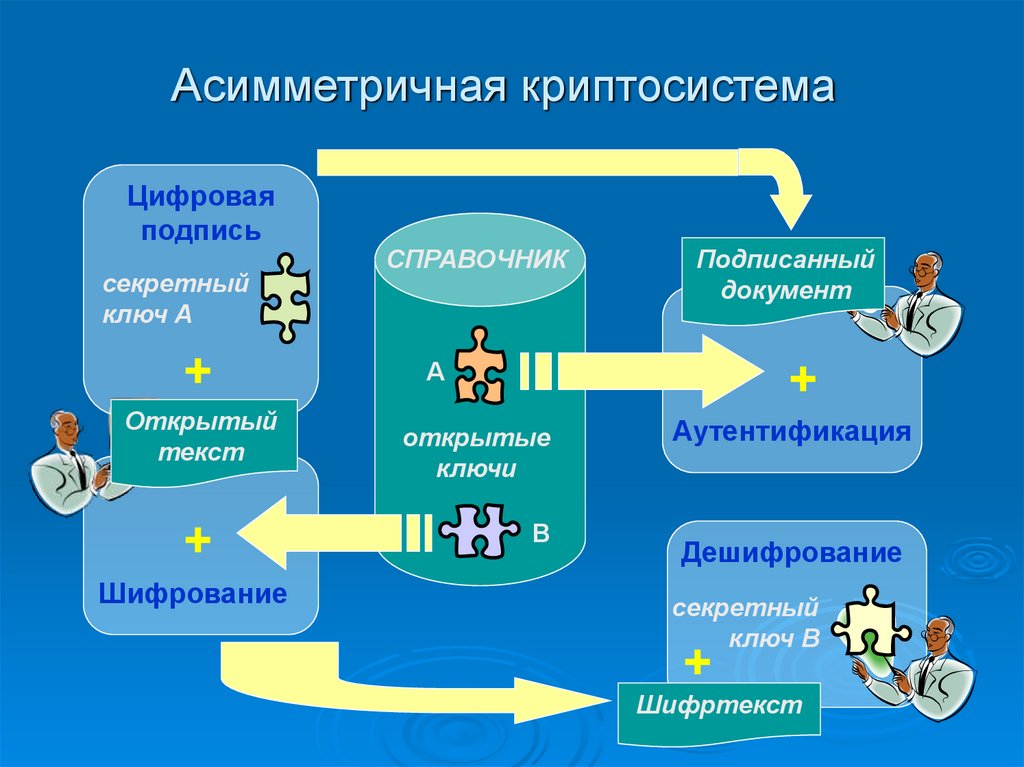 Асимметричная криптосистема

Цифровая подпись

секретный ключ А

+

Открытый текст

+

Шифрование

СПРАВОЧНИК

А

открытые ключи

В

Подписанный документ

+

Аутентификация

Дешифрование

секретный ключ В

+

Шифртекст